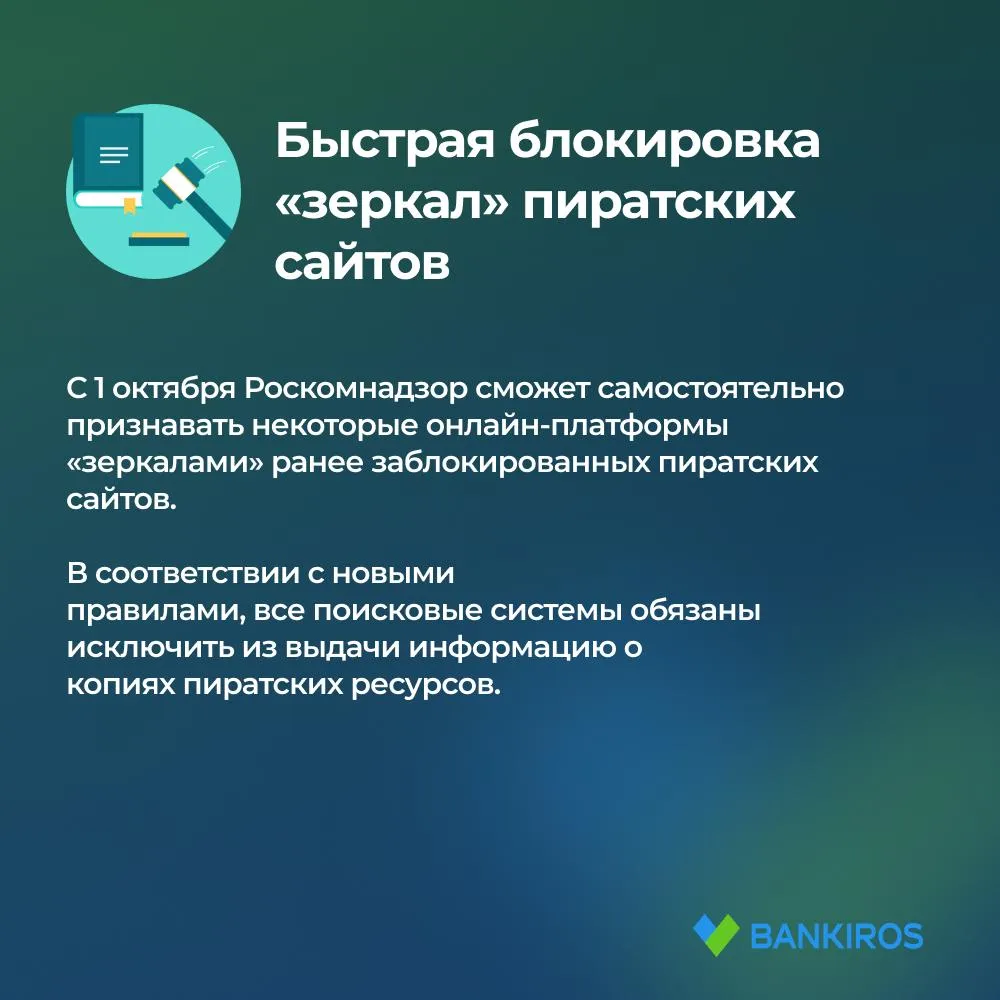 Быстрая блокировка «зеркал» пиратских сайтов

С 1 октября Роскомнадзор сможет самостоятельно признавать некоторые онлайн-платформы «зеркалами» ранее заблокированных пиратских сайтов.

В соответствии с новыми правилами, все поисковые системы обязаны исключить из выдачи информацию о копиях пиратских ресурсов.

BANKIROS